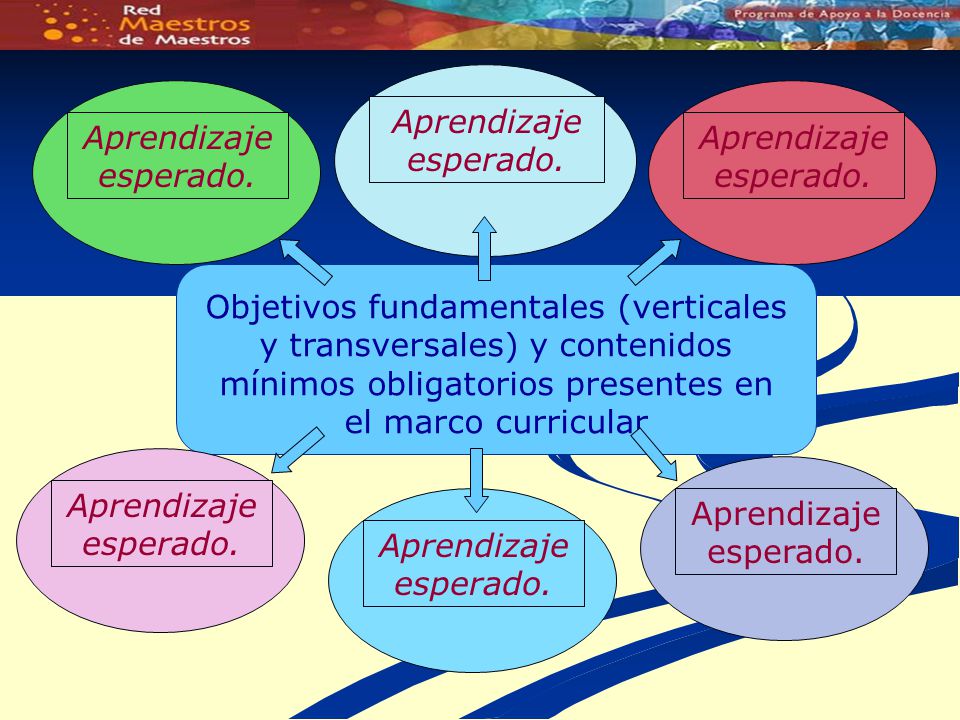 Red Maestros de Maestros

Programa de Apoyo a la Docencia

Aprendizaje esperado.

Aprendizaje esperado.

Aprendizaje esperado.

Objetivos fundamentales (verticales y transversales) y contenidos mínimos obligatorios presentes en el marco curricular

Aprendizaje esperado.

Aprendizaje esperado.

Aprendizaje esperado.